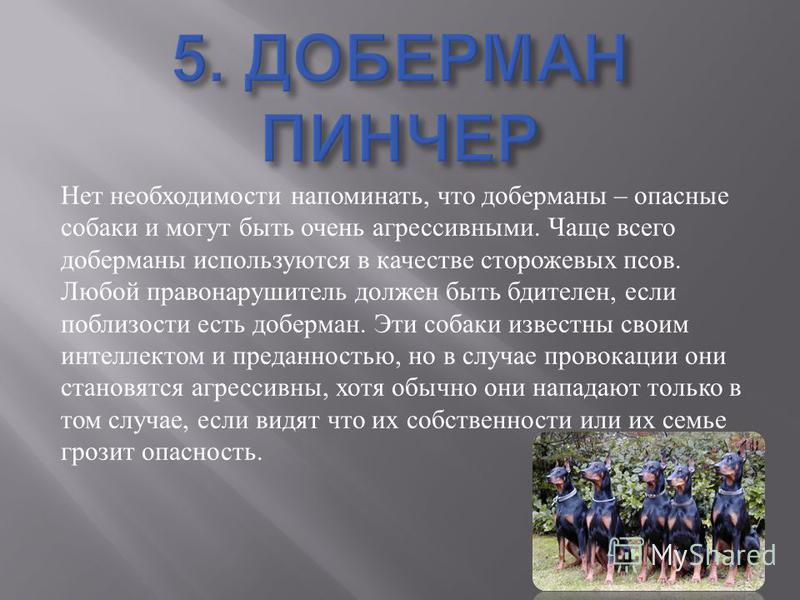 5. ДОБЕРМАН ПИНЧЕР

Нет необходимости напоминать, что доберманы – опасные собаки и могут быть очень агрессивными. Чаще всего доберманы используются в качестве сторожевых псов. Любой правонарушитель должен быть бдителен, если поблизости есть доберман. Эти собаки известны своим интеллектом и преданностью, но в случае провокации они становятся агрессивны, хотя обычно они нападают только в том случае, если видят что их собственности или их семье грозит опасность.

MyShared